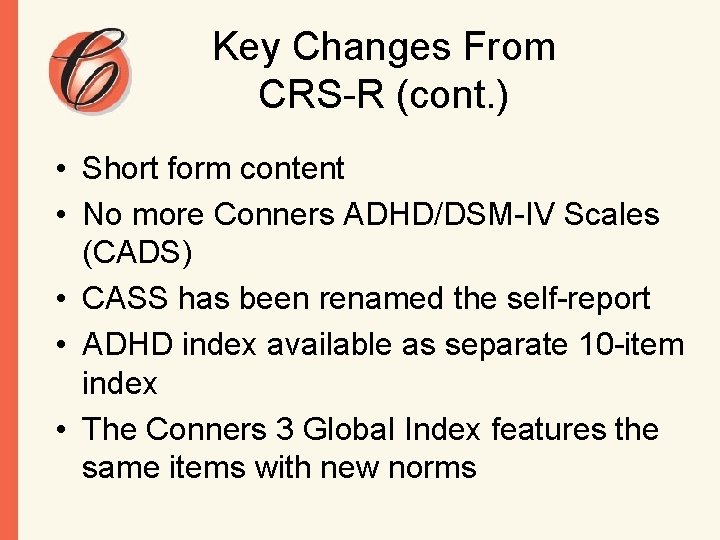 C

Key Changes From CRS-R (cont.)

• Short form content
• No more Conners ADHD/DSM-IV Scales (CADS)
• CASS has been renamed the self-report
• ADHD index available as separate 10-item index
• The Conners 3 Global Index features the same items with new norms